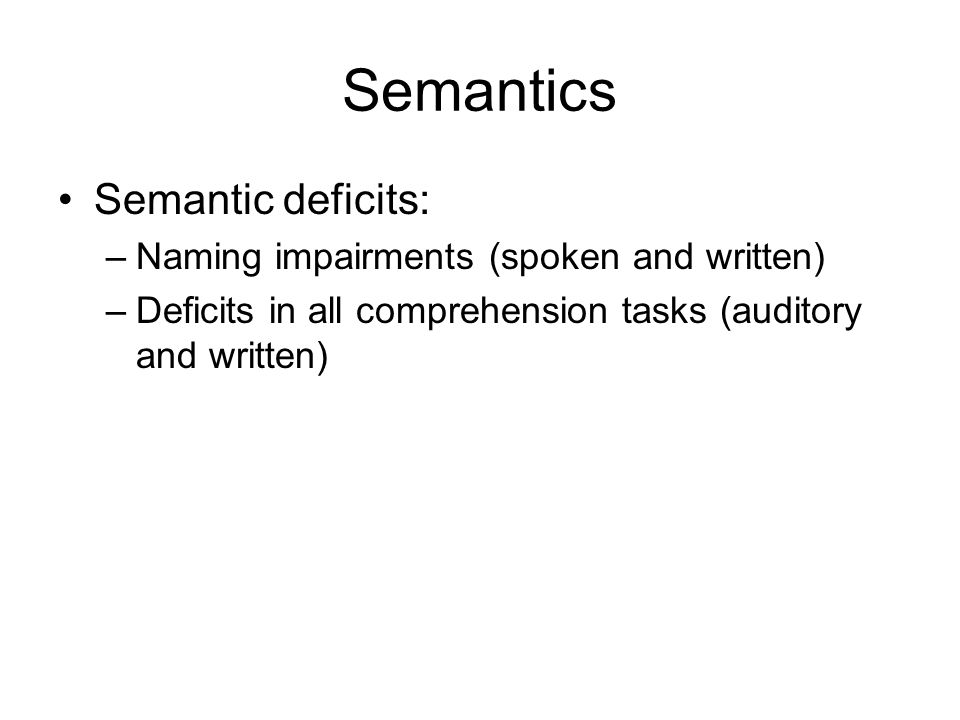 Semantics

• Semantic deficits:
– Naming impairments (spoken and written)
– Deficits in all comprehension tasks (auditory and written)